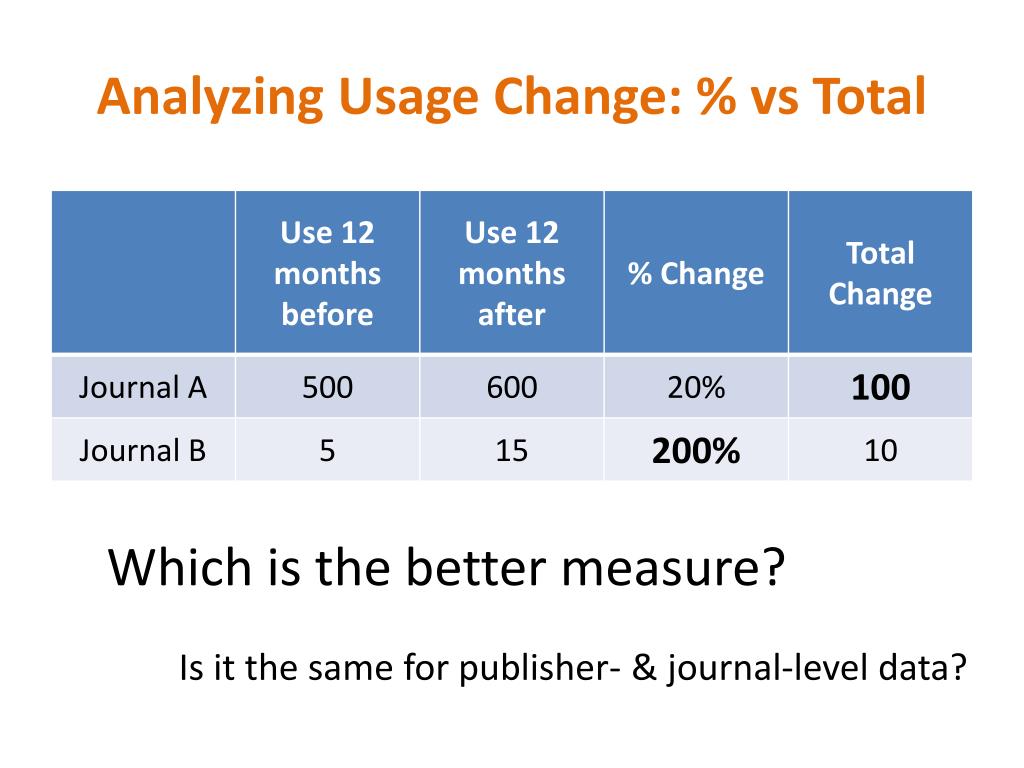 Analyzing Usage Change: % vs Total

| | Use 12 months before | Use 12 months after | % Change | Total Change |
|---|---|---|---|---|
| Journal A | 500 | 600 | 20% | **100** |
| Journal B | 5 | 15 | **200%** | 10 |

Which is the better measure?

Is it the same for publisher- & journal-level data?